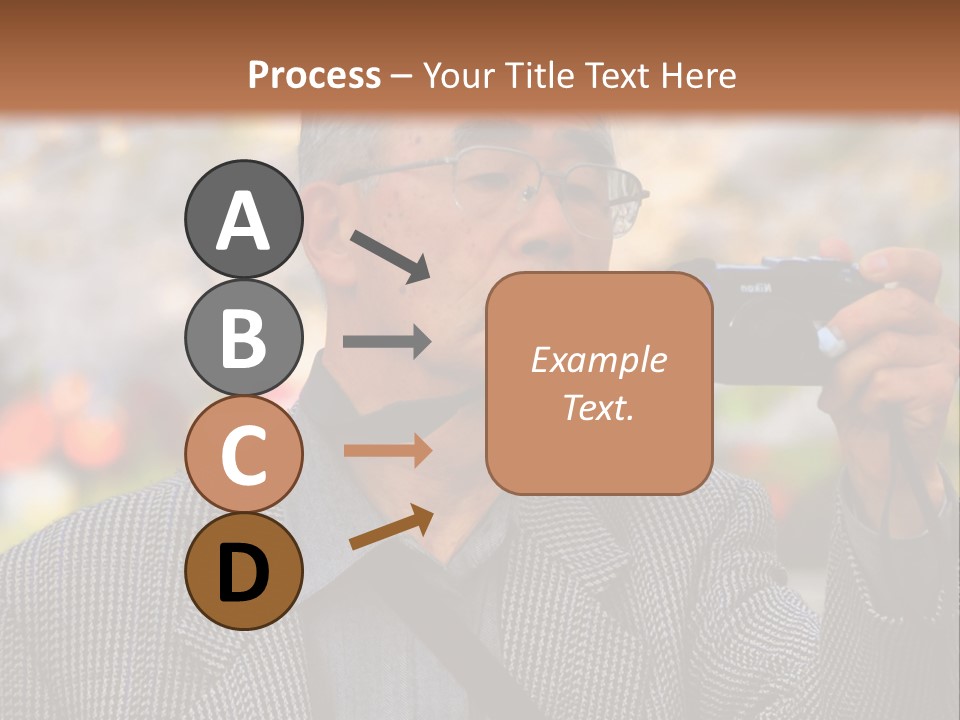 Process – Your Title Text Here

A

B

C

D

Example Text.

Nikon